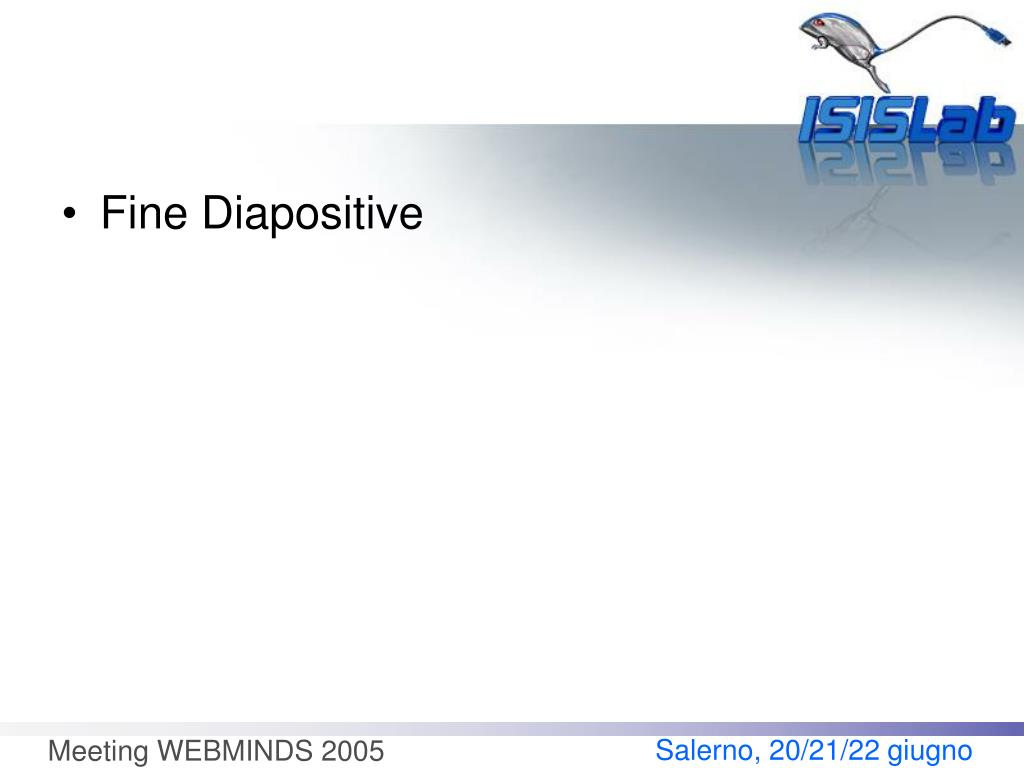 ISISLab

• Fine Diapositive

Meeting WEBMINDS 2005

Salerno, 20/21/22 giugno